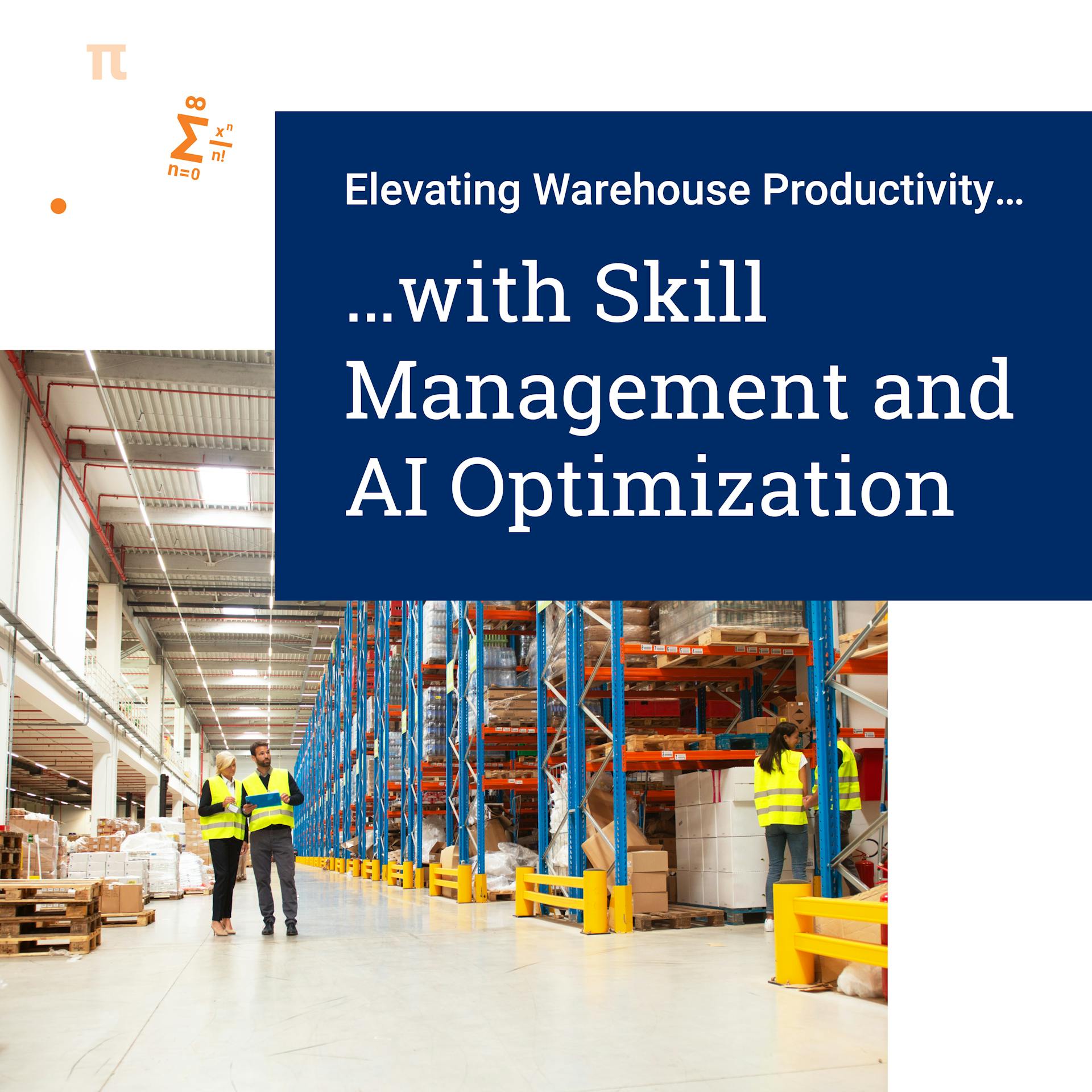 $\pi$

$\sum_{n=0}^{\infty} \frac{x^n}{n!}$

Elevating Warehouse Productivity…

…with Skill Management and AI Optimization